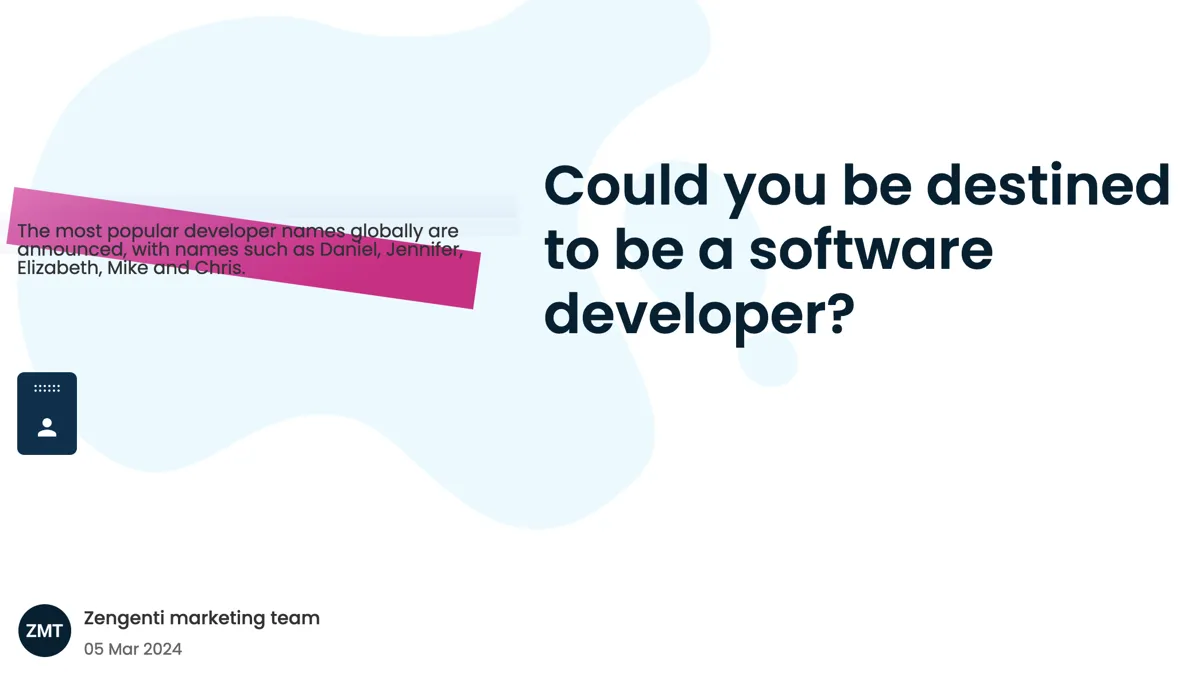 The most popular developer names globally are announced, with names such as Daniel, Jennifer, Elizabeth, Mike and Chris.

Could you be destined to be a software developer?

ZMT

Zengenti marketing team

05 Mar 2024